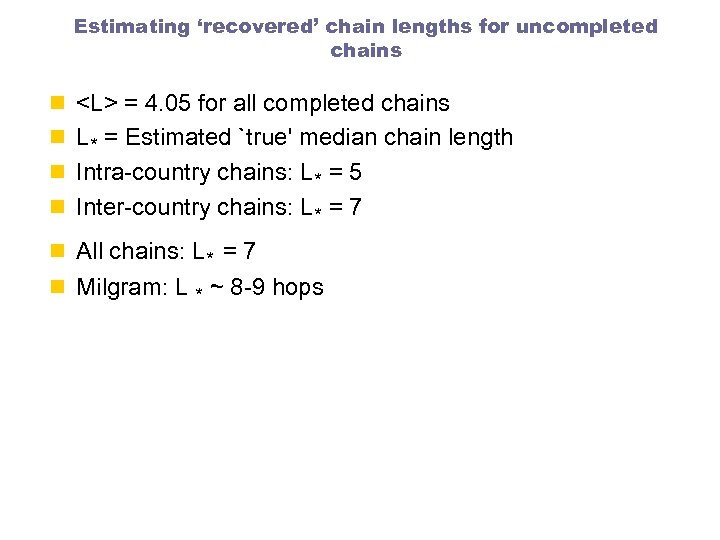 Estimating ‘recovered’ chain lengths for uncompleted chains

<L> = 4.05 for all completed chains

$L_*$ = Estimated `true' median chain length

Intra-country chains: $L_*$ = 5

Inter-country chains: $L_*$ = 7

All chains: $L_*$ = 7

Milgram: $L_*$ ~ 8-9 hops